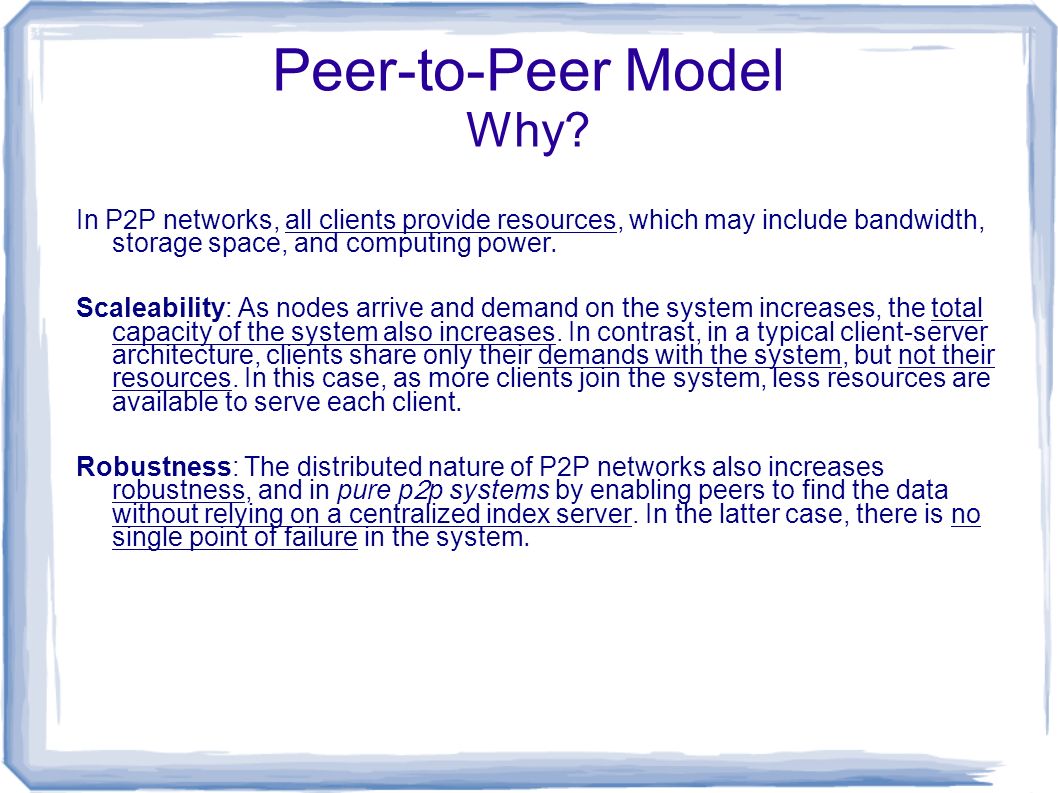 Peer-to-Peer Model
Why?

In P2P networks, all clients provide resources, which may include bandwidth, storage space, and computing power.

Scaleability: As nodes arrive and demand on the system increases, the total capacity of the system also increases. In contrast, in a typical client-server architecture, clients share only their demands with the system, but not their resources. In this case, as more clients join the system, less resources are available to serve each client.

Robustness: The distributed nature of P2P networks also increases robustness, and in pure p2p systems by enabling peers to find the data without relying on a centralized index server. In the latter case, there is no single point of failure in the system.